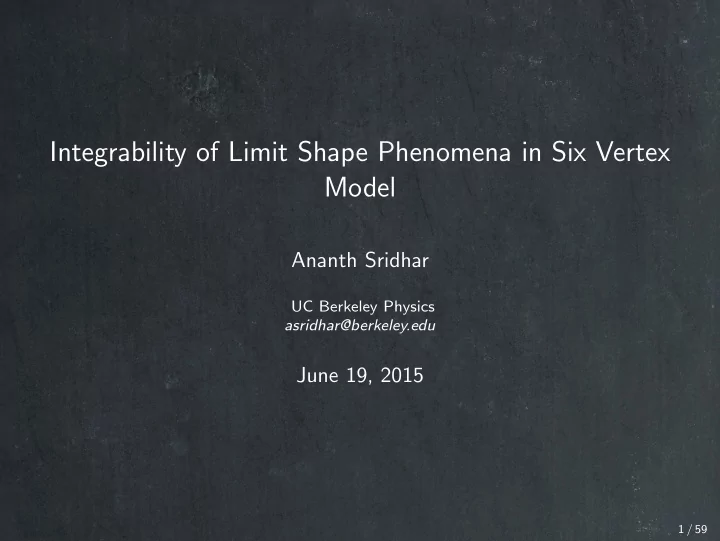 Integrability of Limit Shape Phenomena in Six Vertex Model

Ananth Sridhar

UC Berkeley Physics
asridhar@berkeley.edu

June 19, 2015

1 / 59